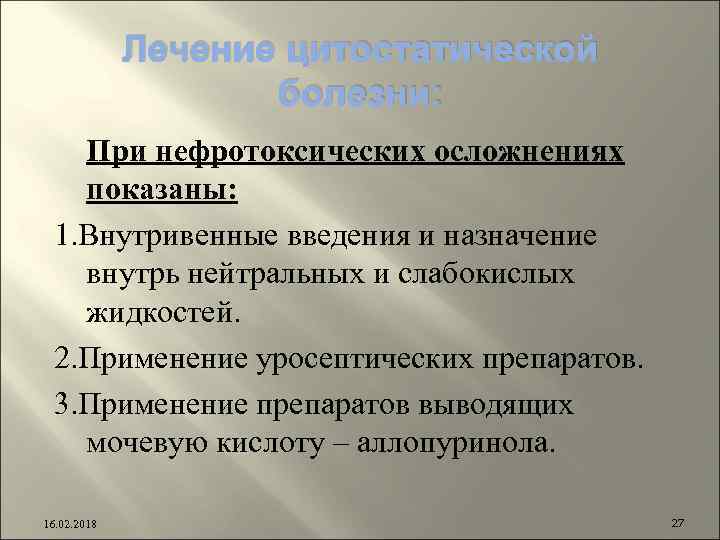 Лечение цитостатической болезни:

При нефротоксических осложнениях показаны:

1.Внутривенные введения и назначение внутрь нейтральных и слабокислых жидкостей.

2.Применение уросептических препаратов.

3.Применение препаратов выводящих мочевую кислоту – аллопуринола.

16.02.2018

27